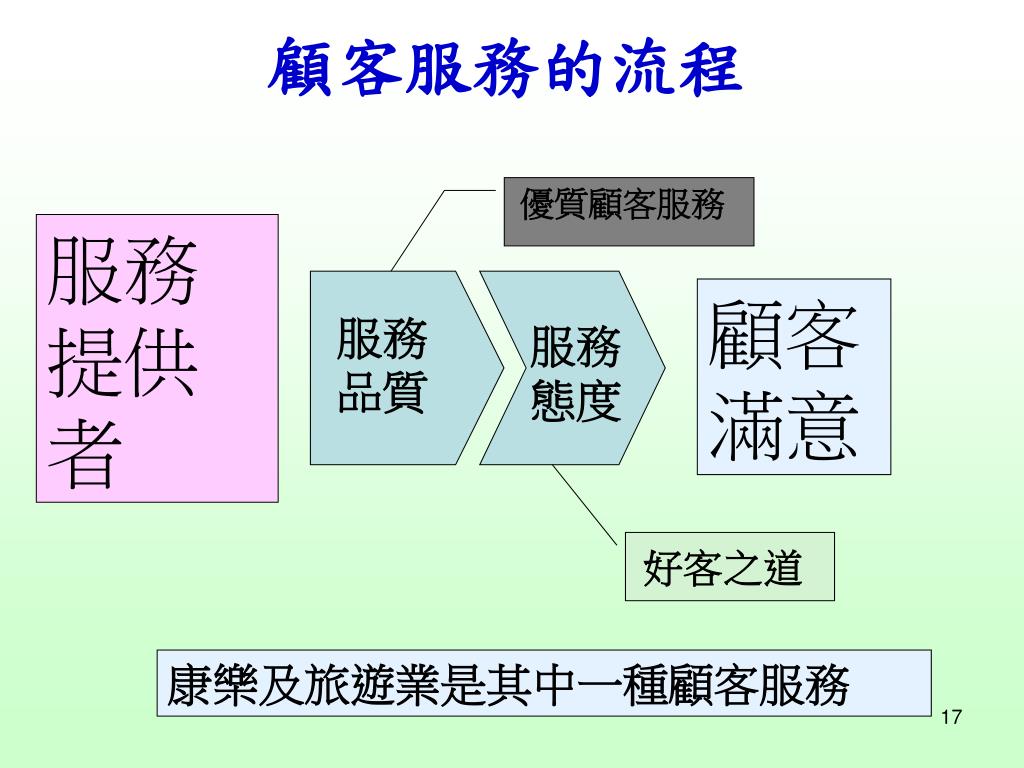 顧客服務的流程

優質顧客服務

服務提供者

服務品質

服務態度

顧客滿意

好客之道

康樂及旅遊業是其中一種顧客服務

17